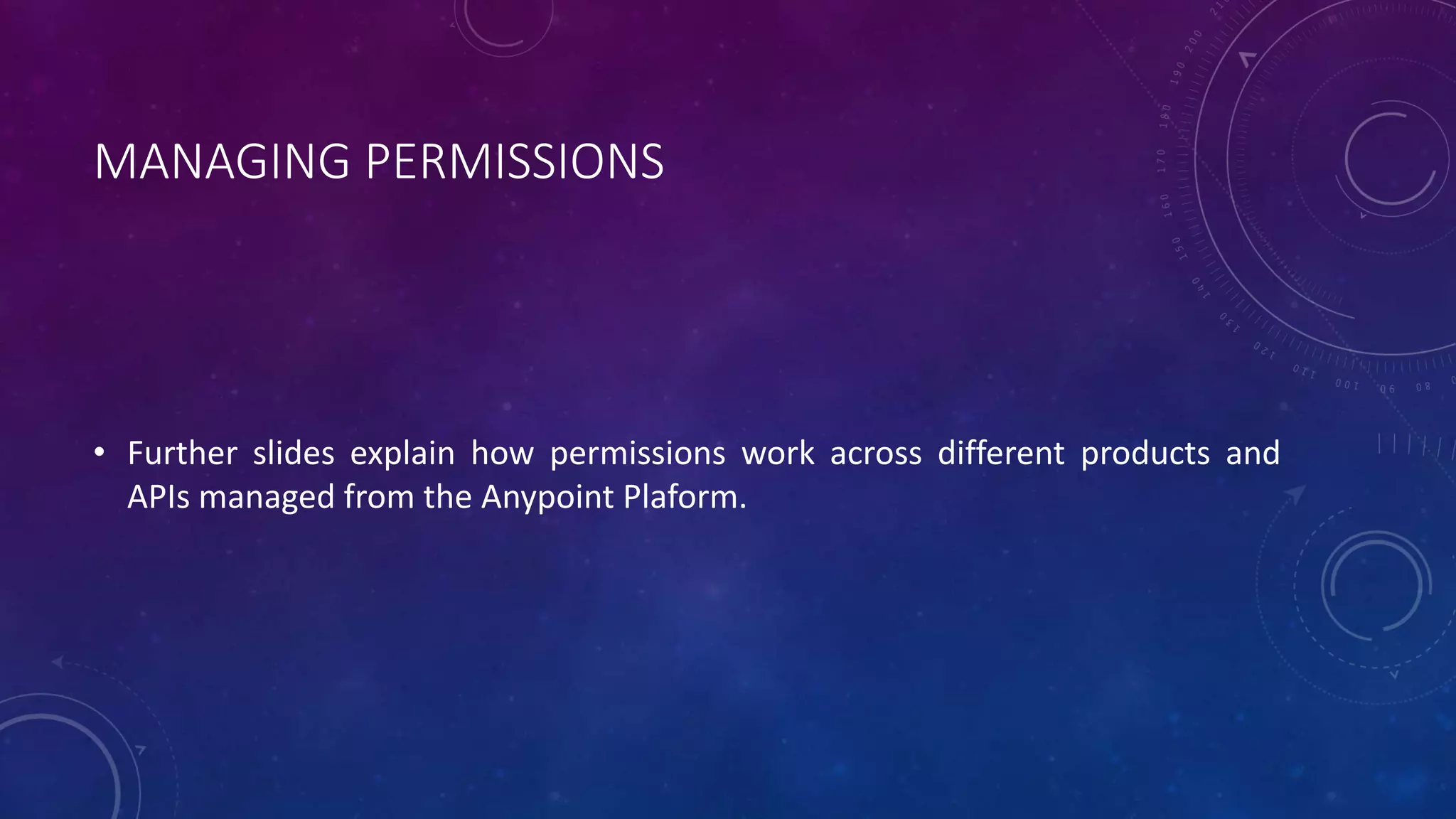 MANAGING PERMISSIONS

• Further slides explain how permissions work across different products and APIs managed from the Anypoint Plaform.